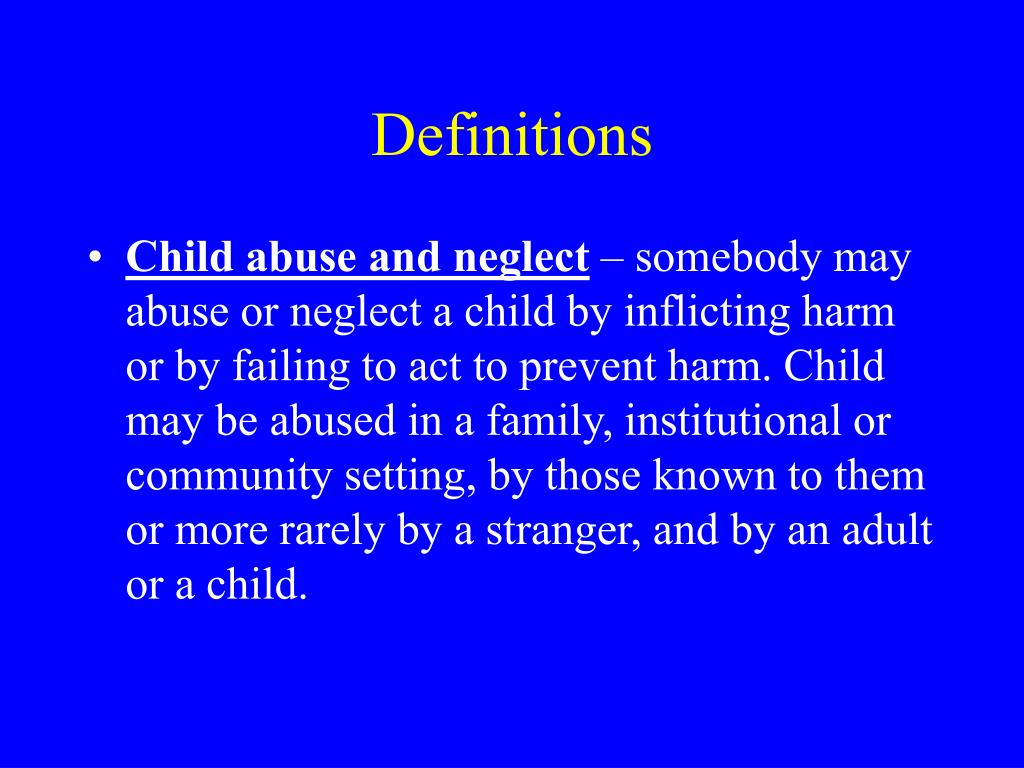 Definitions

• Child abuse and neglect – somebody may abuse or neglect a child by inflicting harm or by failing to act to prevent harm. Child may be abused in a family, institutional or community setting, by those known to them or more rarely by a stranger, and by an adult or a child.